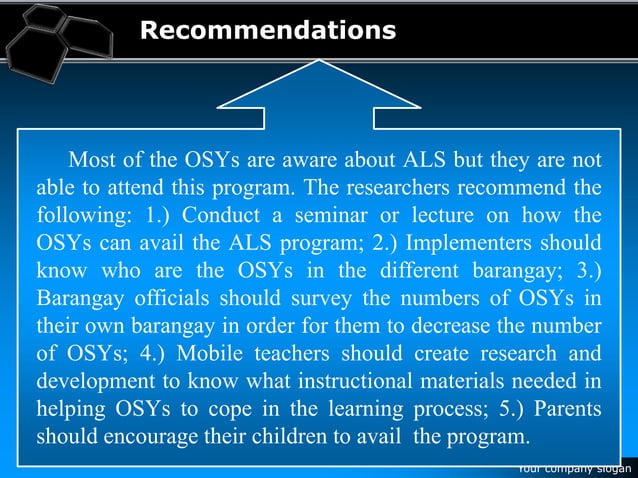 Recommendations

Most of the OSYs are aware about ALS but they are not able to attend this program. The researchers recommend the following: 1.) Conduct a seminar or lecture on how the OSYs can avail the ALS program; 2.) Implementers should know who are the OSYs in the different barangay; 3.) Barangay officials should survey the numbers of OSYs in their own barangay in order for them to decrease the number of OSYs; 4.) Mobile teachers should create research and development to know what instructional materials needed in helping OSYs to cope in the learning process; 5.) Parents should encourage their children to avail the program.

Your company slogan